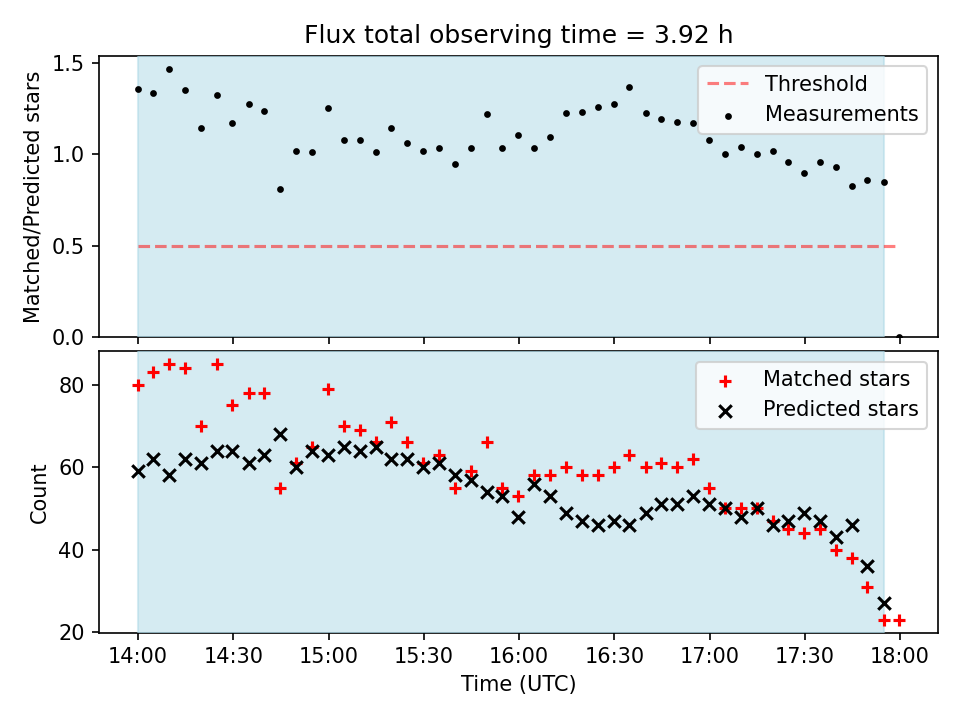 Flux total observing time = 3.92 h

Matched/Predicted stars

1.5
1.0
0.5
0.0

Threshold
Measurements

Count

80
60
40
20

Matched stars
Predicted stars

14:00 14:30 15:00 15:30 16:00 16:30 17:00 17:30 18:00

Time (UTC)